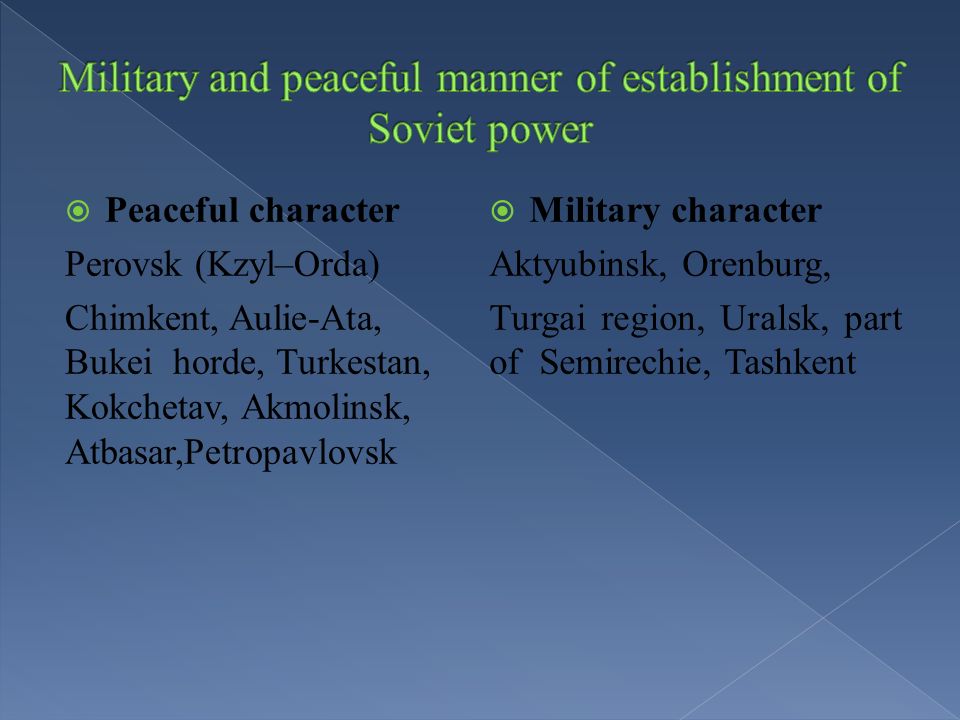 Military and peaceful manner of establishment of Soviet power

Peaceful character

Perovsk (Kzyl–Orda)

Chimkent, Aulie-Ata, Bukei horde, Turkestan, Kokchetav, Akmolinsk, Atbasar,Petropavlovsk

Military character

Aktyubinsk, Orenburg,

Turgai region, Uralsk, part of Semirechie, Tashkent